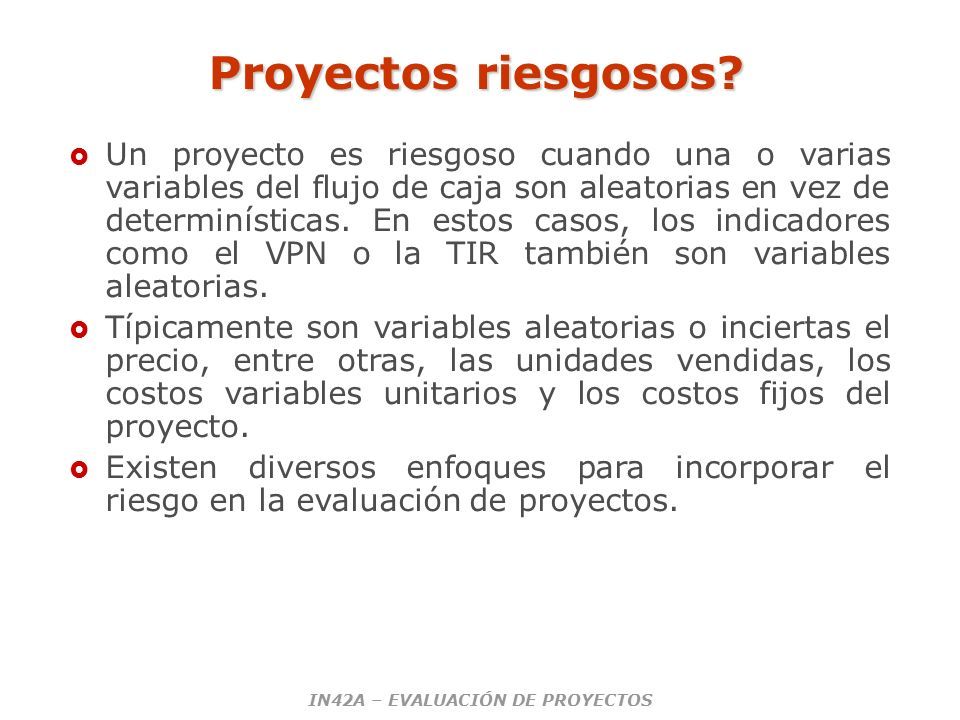 Proyectos riesgosos?

Un proyecto es riesgoso cuando una o varias variables del flujo de caja son aleatorias en vez de determinísticas. En estos casos, los indicadores como el VPN o la TIR también son variables aleatorias.

Típicamente son variables aleatorias o inciertas el precio, entre otras, las unidades vendidas, los costos variables unitarios y los costos fijos del proyecto.

Existen diversos enfoques para incorporar el riesgo en la evaluación de proyectos.

IN42A – EVALUACIÓN DE PROYECTOS